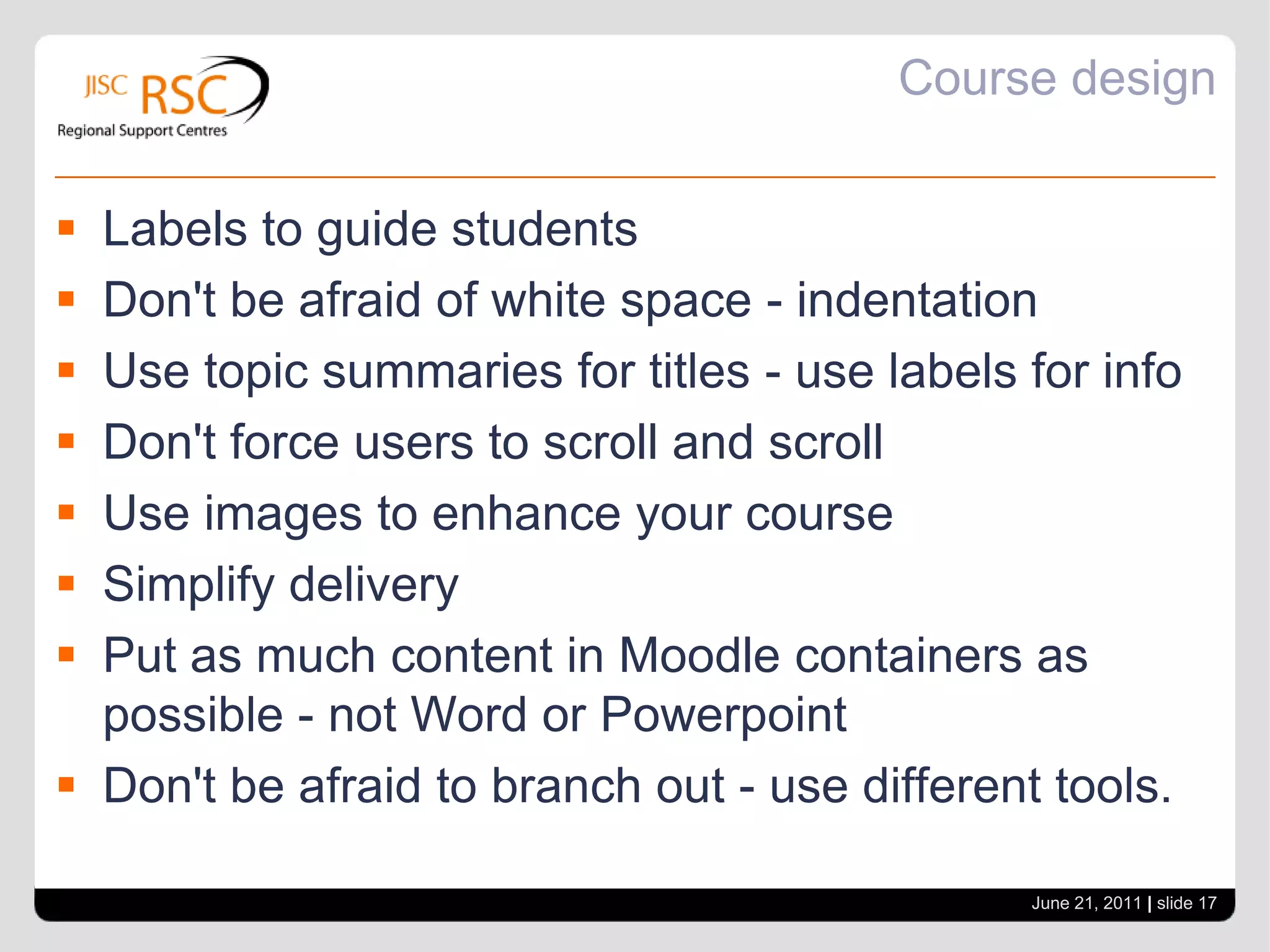 JISC RSC
Regional Support Centres

Course design

- Labels to guide students
- Don't be afraid of white space - indentation
- Use topic summaries for titles - use labels for info
- Don't force users to scroll and scroll
- Use images to enhance your course
- Simplify delivery
- Put as much content in Moodle containers as possible - not Word or Powerpoint
- Don't be afraid to branch out - use different tools.

June 21, 2011 | slide 17